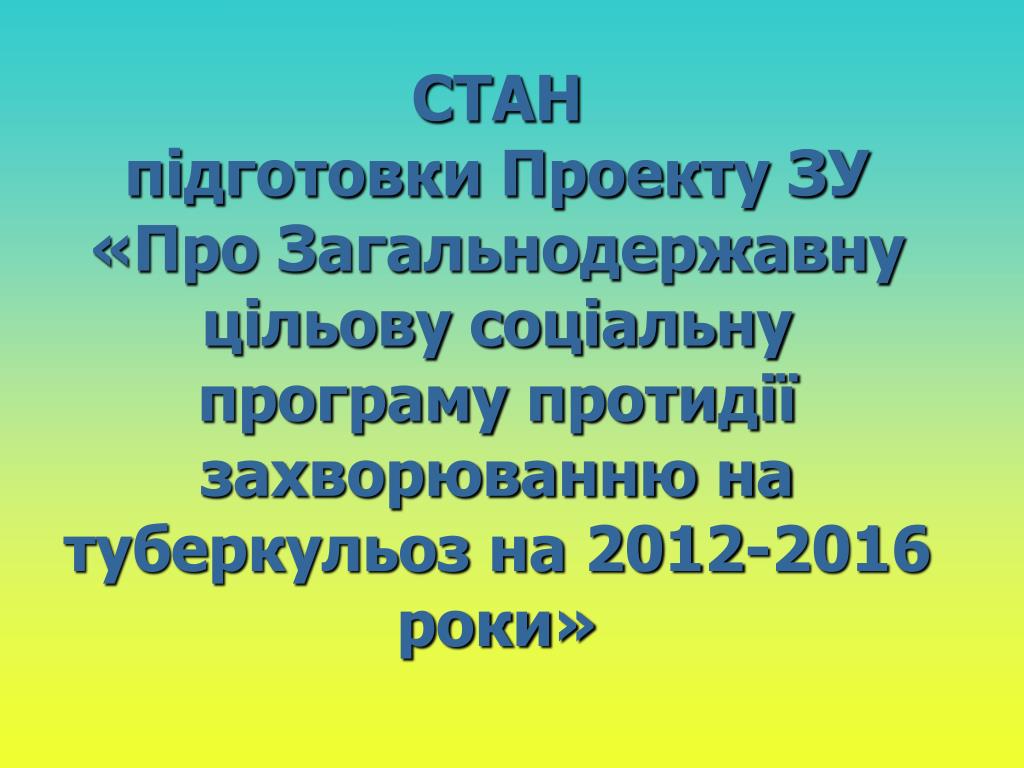 СТАН
підготовки Проекту ЗУ «Про Загальнодержавну цільову соціальну програму протидії захворюванню на туберкульоз на 2012-2016 роки»